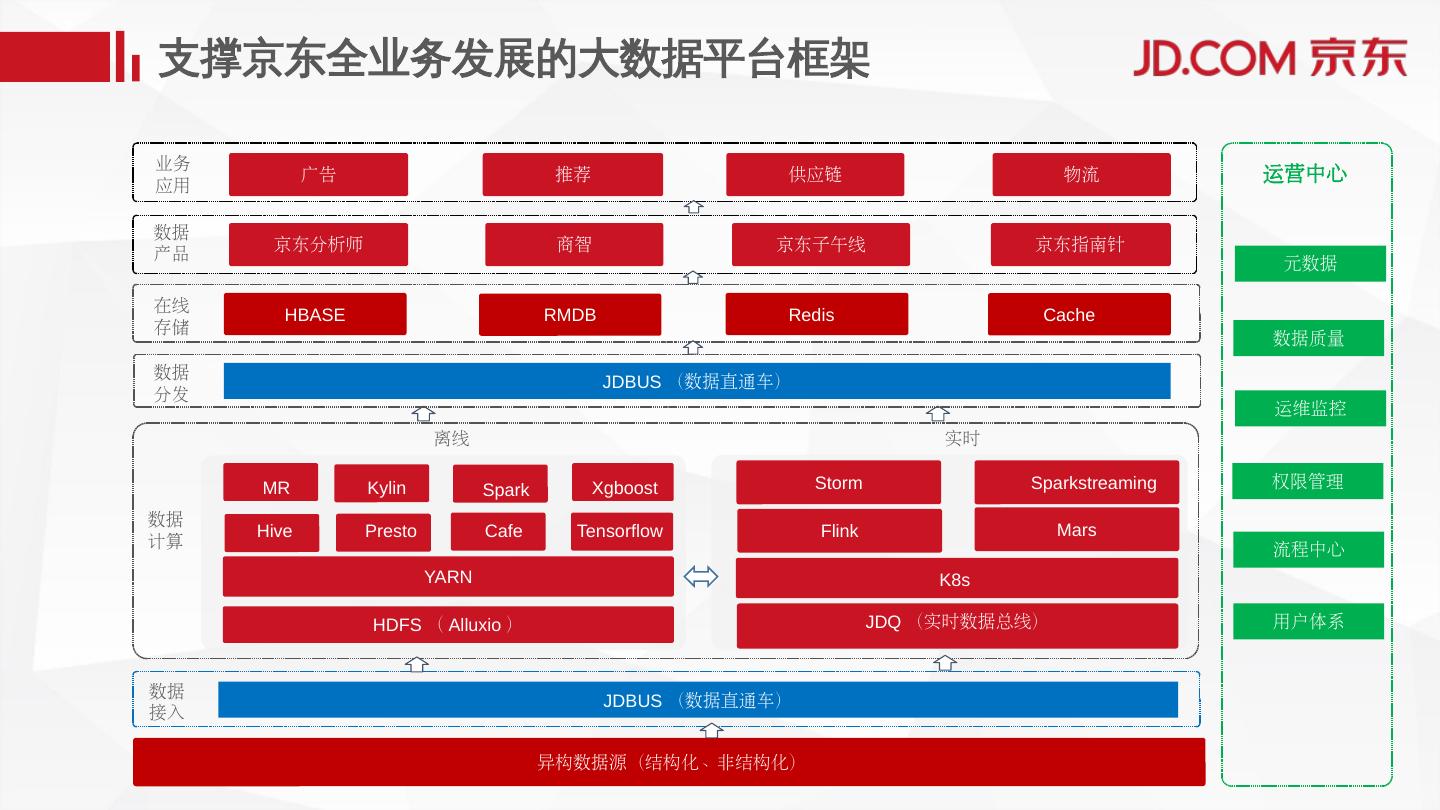 支撑京东全业务发展的大数据平台框架

JD.COM 京东

业务应用

广告

推荐

供应链

物流

数据产品

京东分析师

商智

京东子午线

京东指南针

在线存储

HBASE

RMDB

Redis

Cache

数据分发

JDBUS （数据直通车）

离线

实时

数据计算

MR

Kylin

Spark

Xgboost

Hive

Presto

Cafe

Tensorflow

YARN

HDFS （ Alluxio ）

Storm

Sparkstreaming

Flink

Mars

K8s

JDQ （实时数据总线）

数据接入

JDBUS （数据直通车）

异构数据源（结构化、非结构化）

运营中心

元数据

数据质量

运维监控

权限管理

流程中心

用户体系